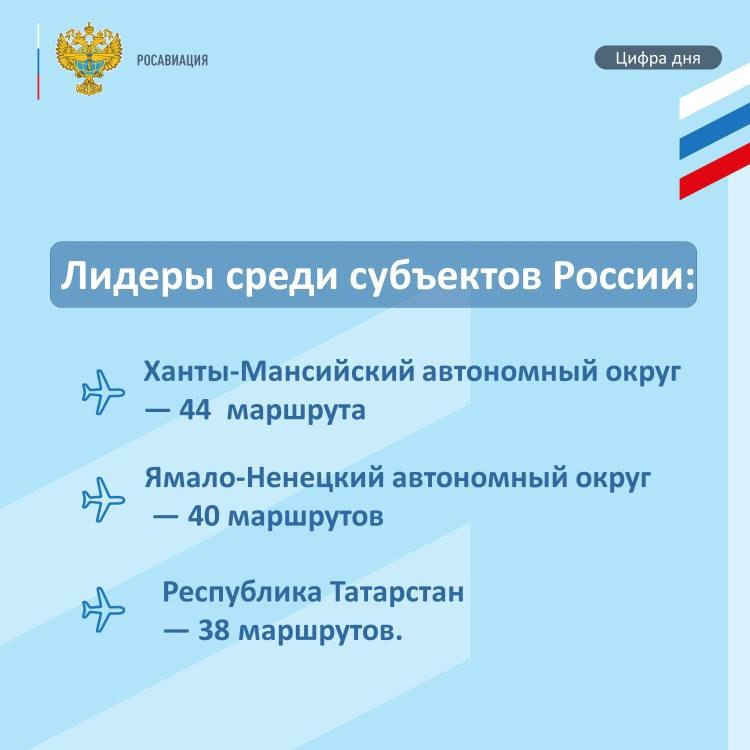 РОСАВИАЦИЯ

Цифра дня

Лидеры среди субъектов России:

Ханты-Мансийский автономный округ — 44 маршрута

Ямало-Ненецкий автономный округ — 40 маршрутов

Республика Татарстан — 38 маршрутов.